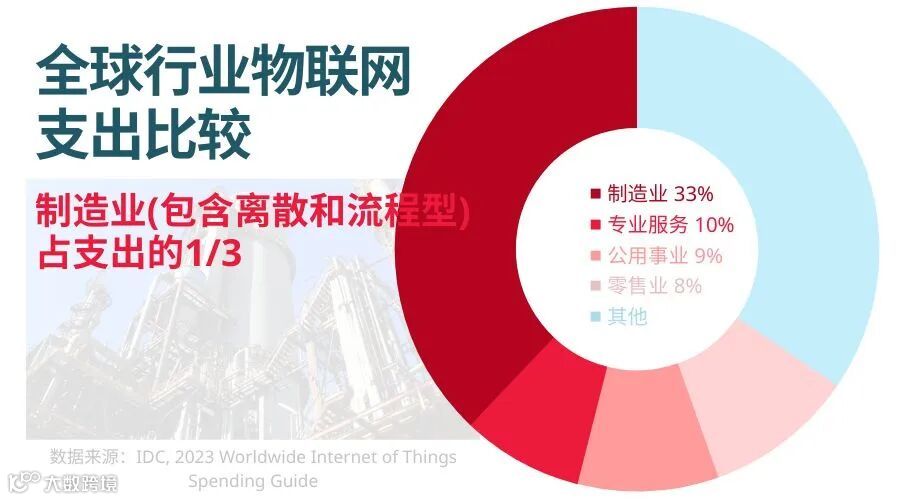 全球行业物联网支出比较

制造业(包含离散和流程型)占支出的1/3

制造业 33%
专业服务 10%
公用事业 9%
零售业 8%
其他

数据来源：IDC, 2023 Worldwide Internet of Things Spending Guide

大数跨境